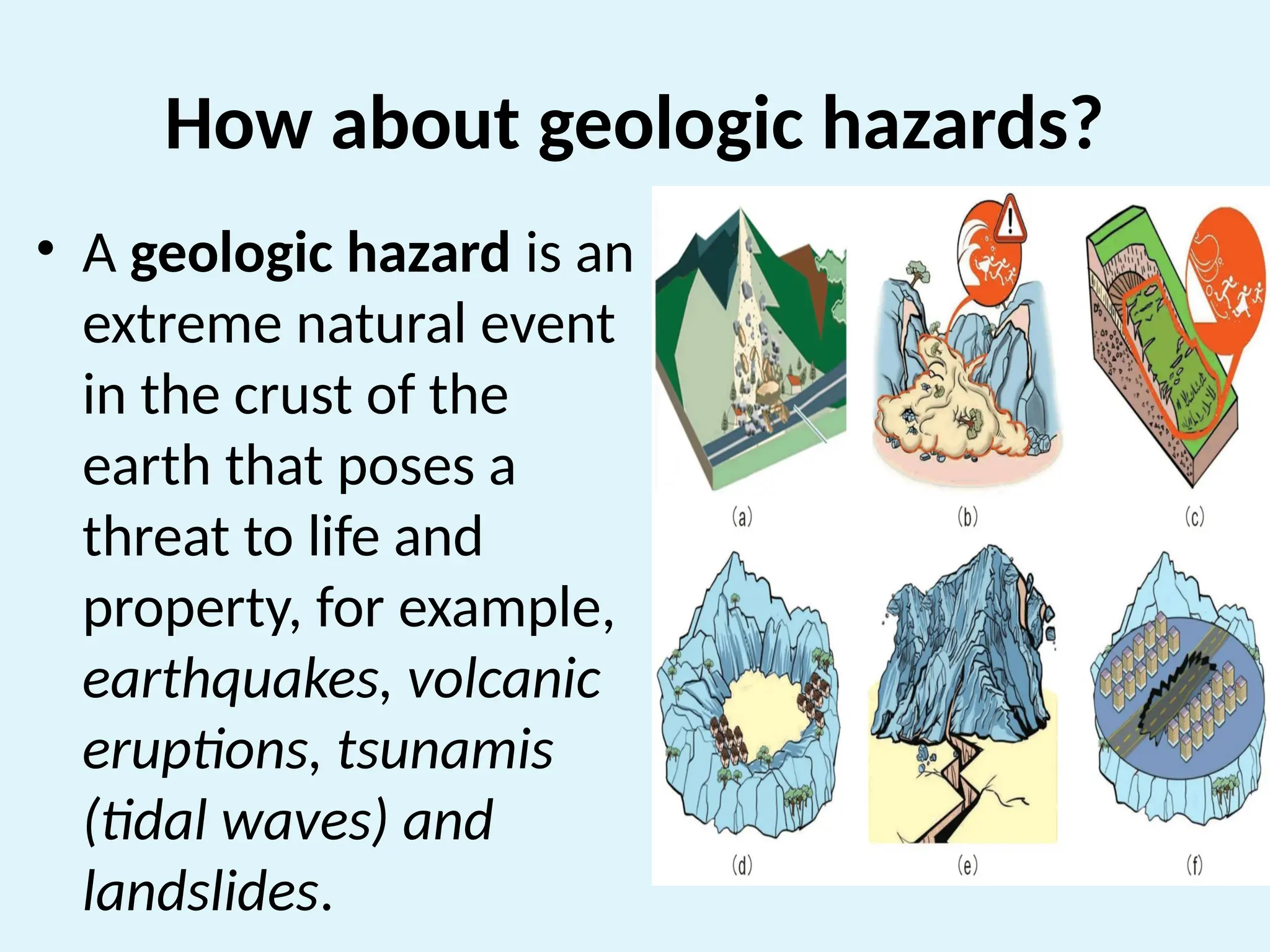 How about geologic hazards?

• A geologic hazard is an extreme natural event in the crust of the earth that poses a threat to life and property, for example, earthquakes, volcanic eruptions, tsunamis (tidal waves) and landslides.

(a)

(b)

(c)

(d)

(e)

(f)